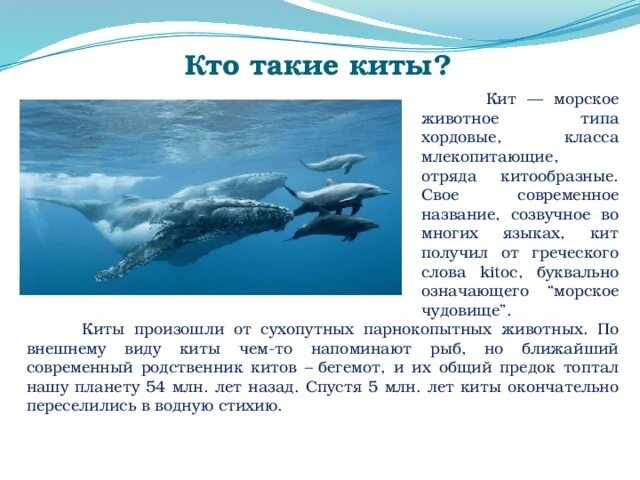 Кто такие киты?

Кит — морское животное типа хордовые, класса млекопитающие, отряда китообразные. Свое современное название, созвучное во многих языках, кит получил от греческого слова kitoc, буквально означающего “морское чудовище”.

Киты произошли от сухопутных парнокопытных животных. По внешнему виду киты чем-то напоминают рыб, но ближайший современный родственник китов – бегемот, и их общий предок топтал нашу планету 54 млн. лет назад. Спустя 5 млн. лет киты окончательно переселились в водную стихию.